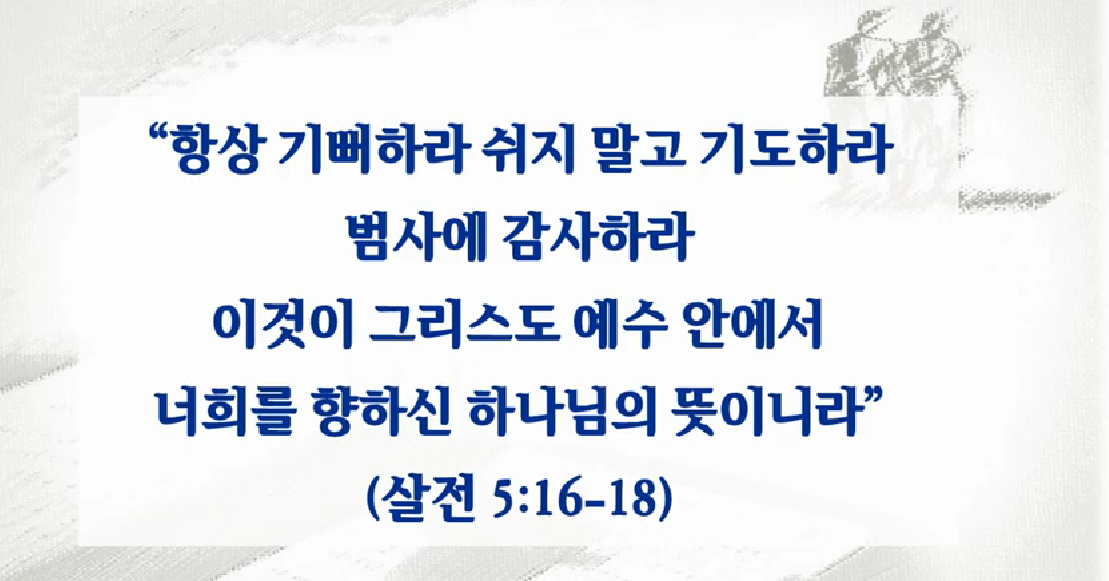 “항상 기뻐하라 쉬지 말고 기도하라
범사에 감사하라
이것이 그리스도 예수 안에서
너희를 향하신 하나님의 뜻이니라”
(살전 5:16-18)